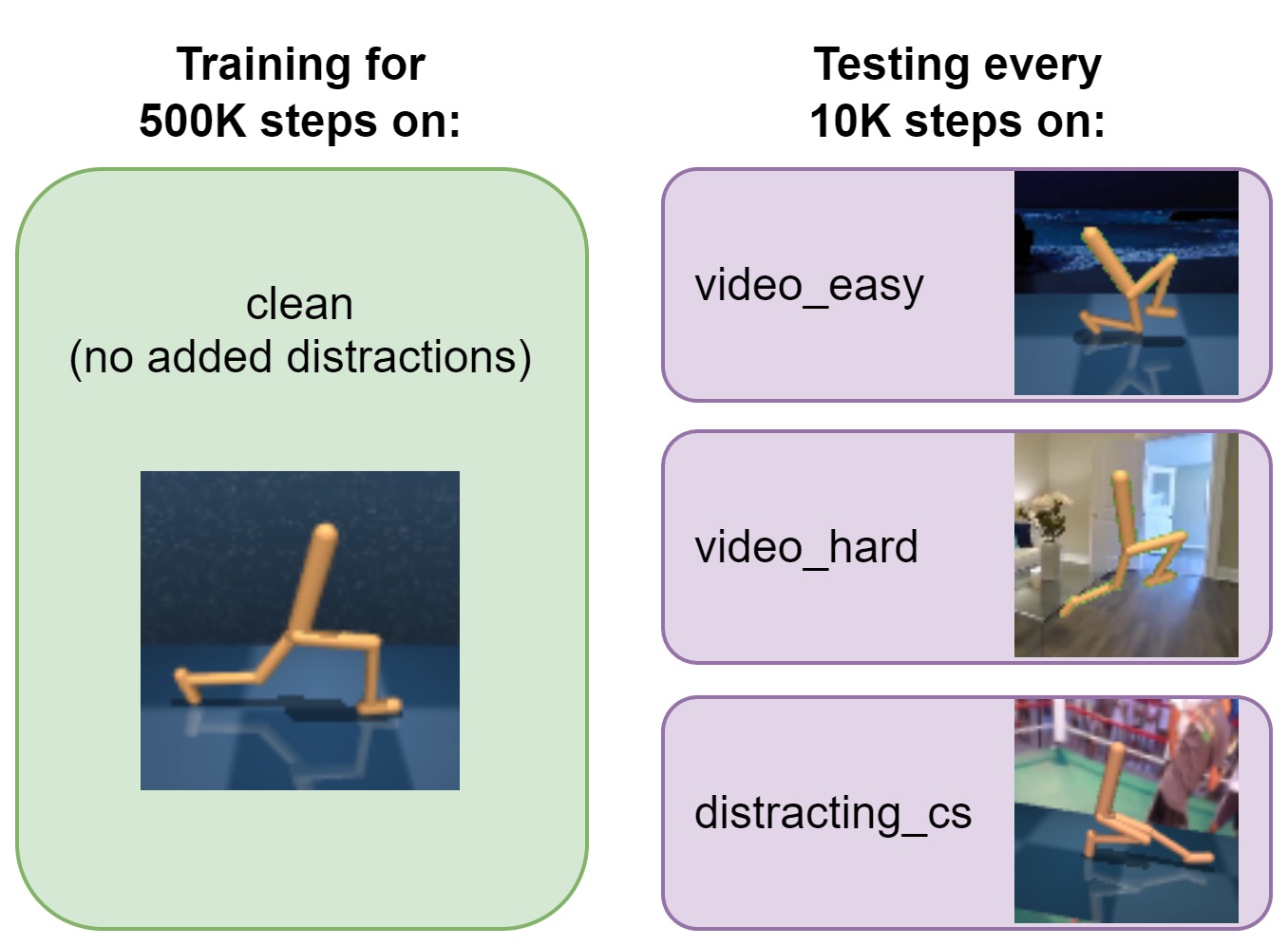 Training for 500K steps on:

clean
(no added distractions)

Testing every 10K steps on:

video_easy

video_hard

distracting_cs